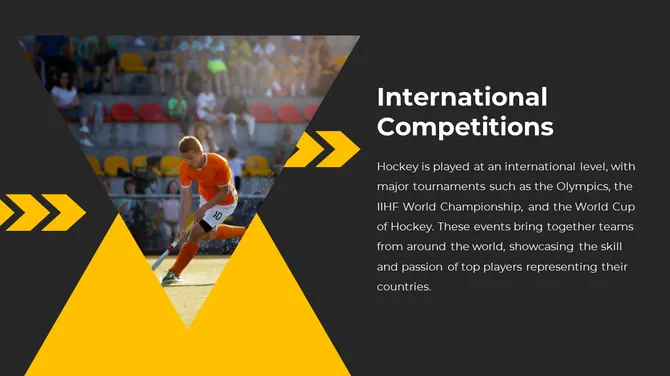 International Competitions

Hockey is played at an international level, with major tournaments such as the Olympics, the IIHF World Championship, and the World Cup of Hockey. These events bring together teams from around the world, showcasing the skill and passion of top players representing their countries.

10